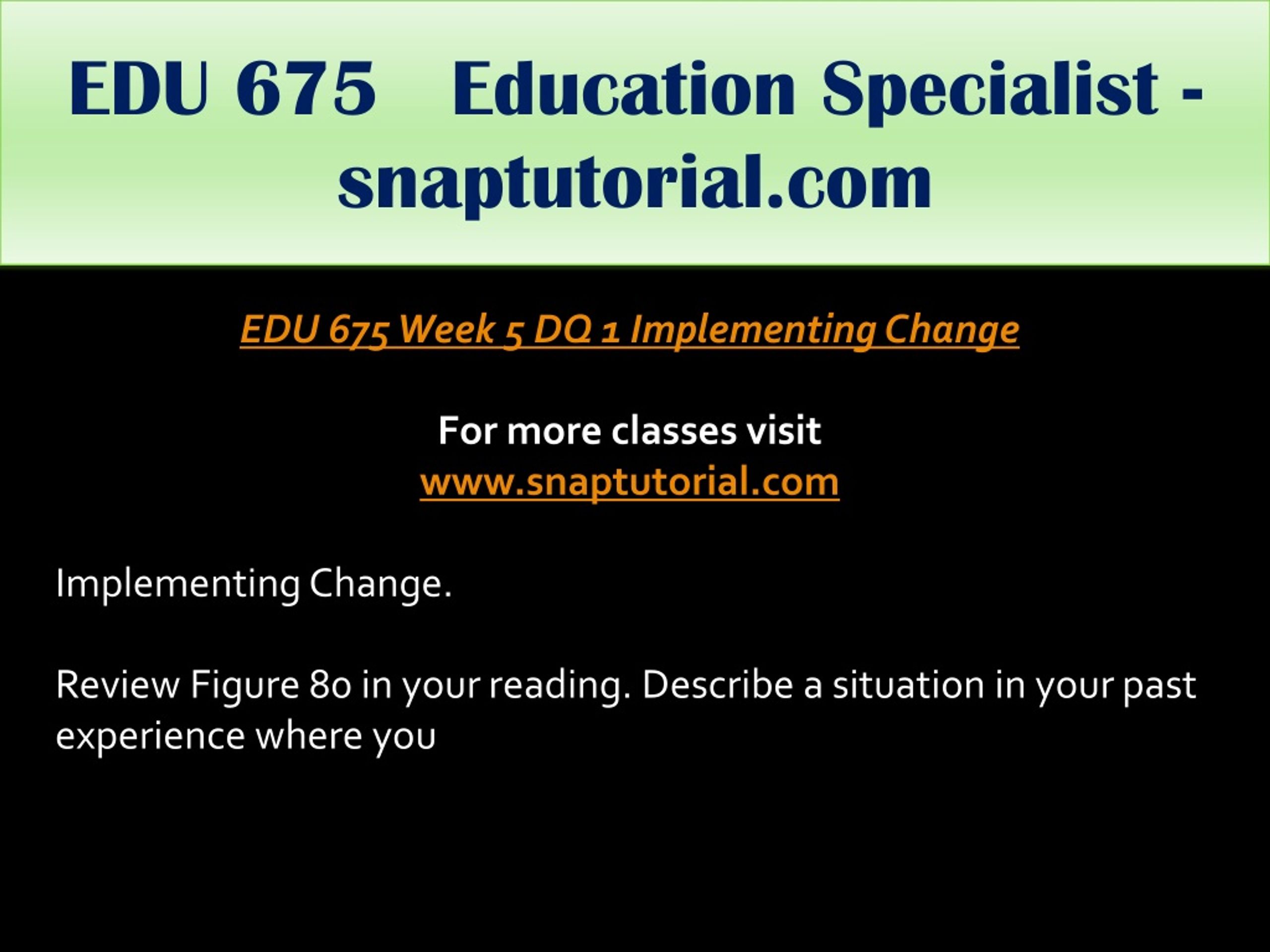 EDU 675 Education Specialist - snaptutorial.com

EDU 675 Week 5 DQ 1 Implementing Change

For more classes visit
www.snaptutorial.com

Implementing Change.

Review Figure 80 in your reading. Describe a situation in your past experience where you